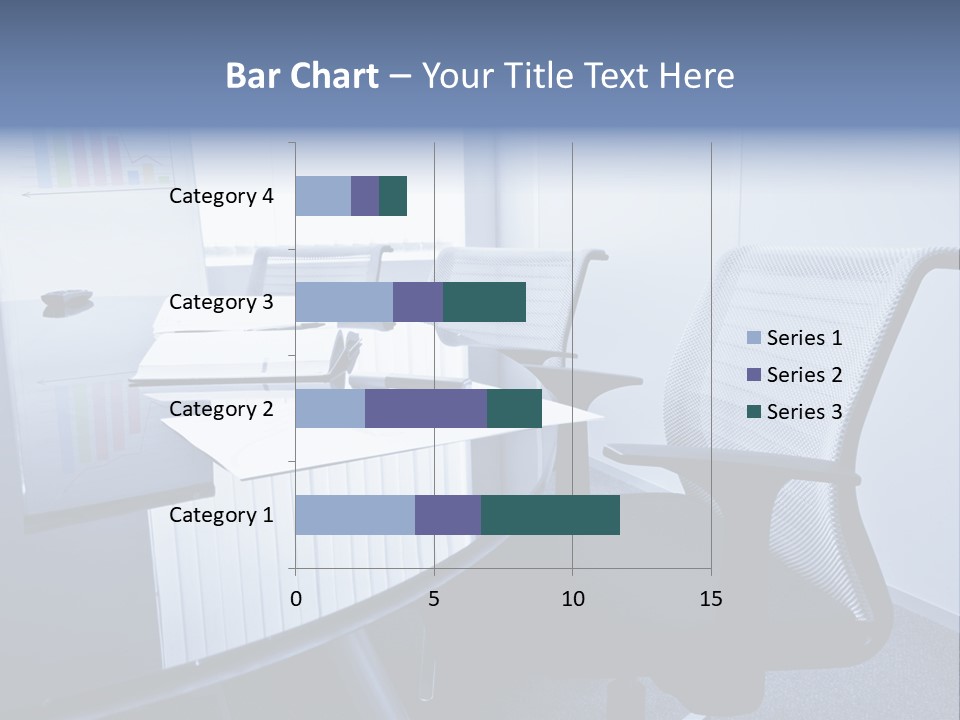 Bar Chart – Your Title Text Here

Category 4
Category 3
Category 2
Category 1

0 5 10 15

Series 1
Series 2
Series 3